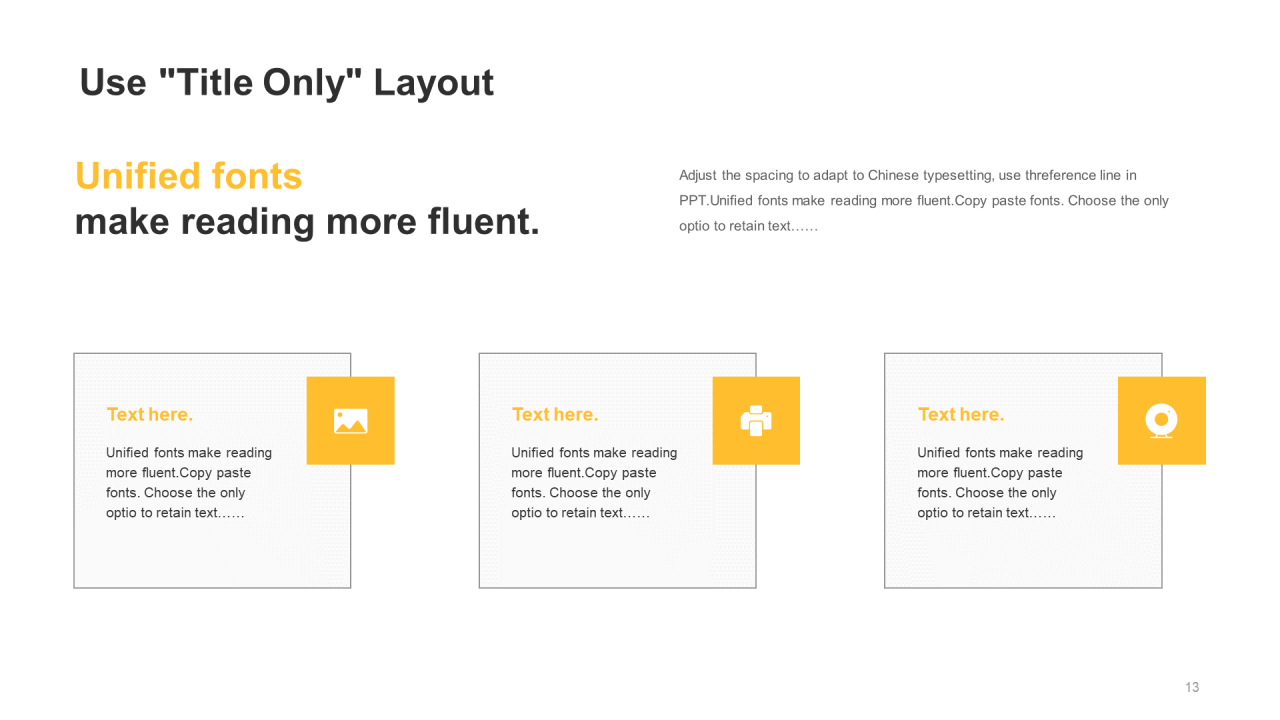 Use "Title Only" Layout

Unified fonts
make reading more fluent.

Adjust the spacing to adapt to Chinese typesetting, use threference line in PPT.Unified fonts make reading more fluent.Copy paste fonts. Choose the only optio to retain text……

Text here.

Unified fonts make reading more fluent.Copy paste fonts. Choose the only optio to retain text……

Text here.

Unified fonts make reading more fluent.Copy paste fonts. Choose the only optio to retain text……

Text here.

Unified fonts make reading more fluent.Copy paste fonts. Choose the only optio to retain text……

13